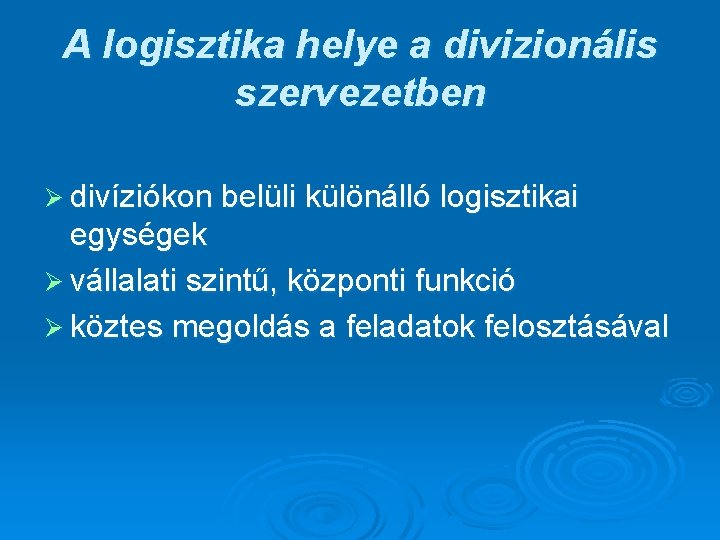 A logisztika helye a divizionális szervezetben

➢ divíziókon belüli különálló logisztikai egységek
➢ vállalati szintű, központi funkció
➢ köztes megoldás a feladatok felosztásával